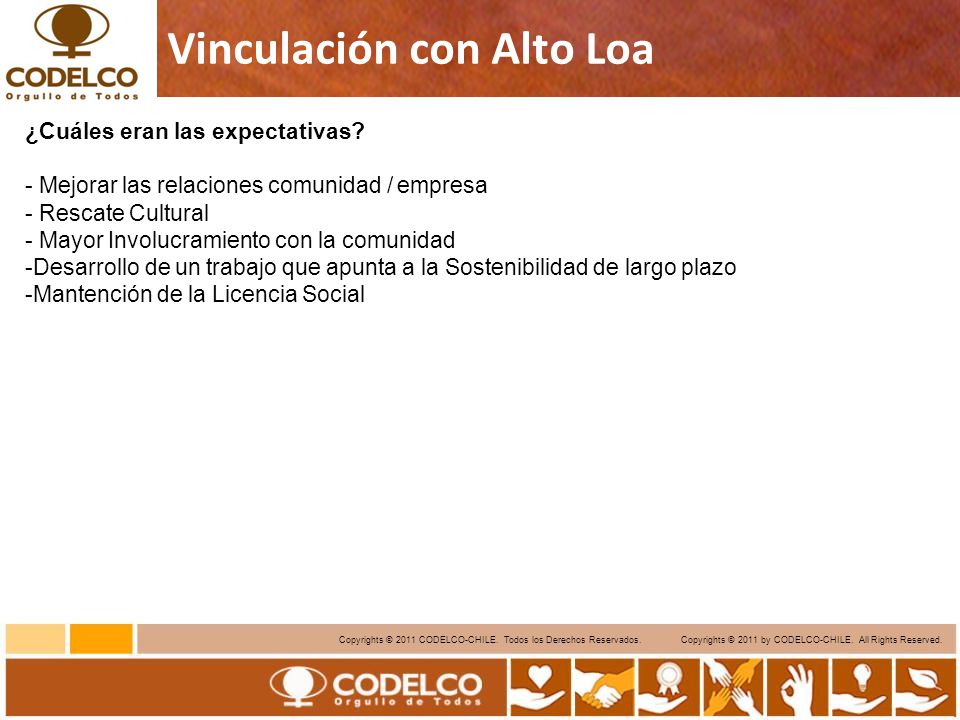 CODELCO
Orgullo de Todos

Vinculación con Alto Loa

¿Cuáles eran las expectativas?

- Mejorar las relaciones comunidad / empresa
- Rescate Cultural
- Mayor Involucramiento con la comunidad
-Desarrollo de un trabajo que apunta a la Sostenibilidad de largo plazo
-Mantención de la Licencia Social

Copyrights © 2011 CODELCO-CHILE. Todos los Derechos Reservados. Copyrights © 2011 by CODELCO-CHILE. All Rights Reserved.

CODELCO
Orgullo de Todos